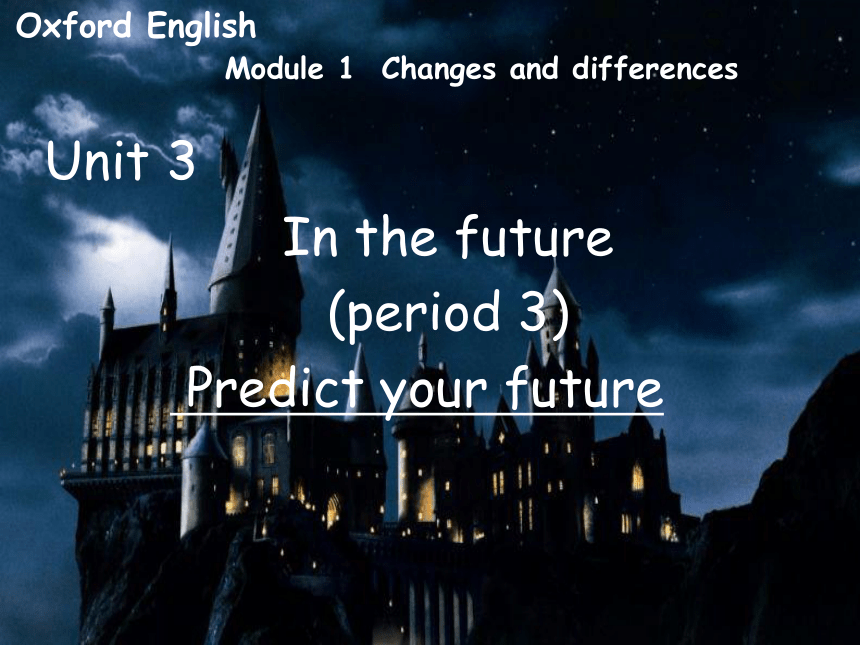 Oxford English

Module 1 Changes and differences

Unit 3

In the future
(period 3)
Predict your future